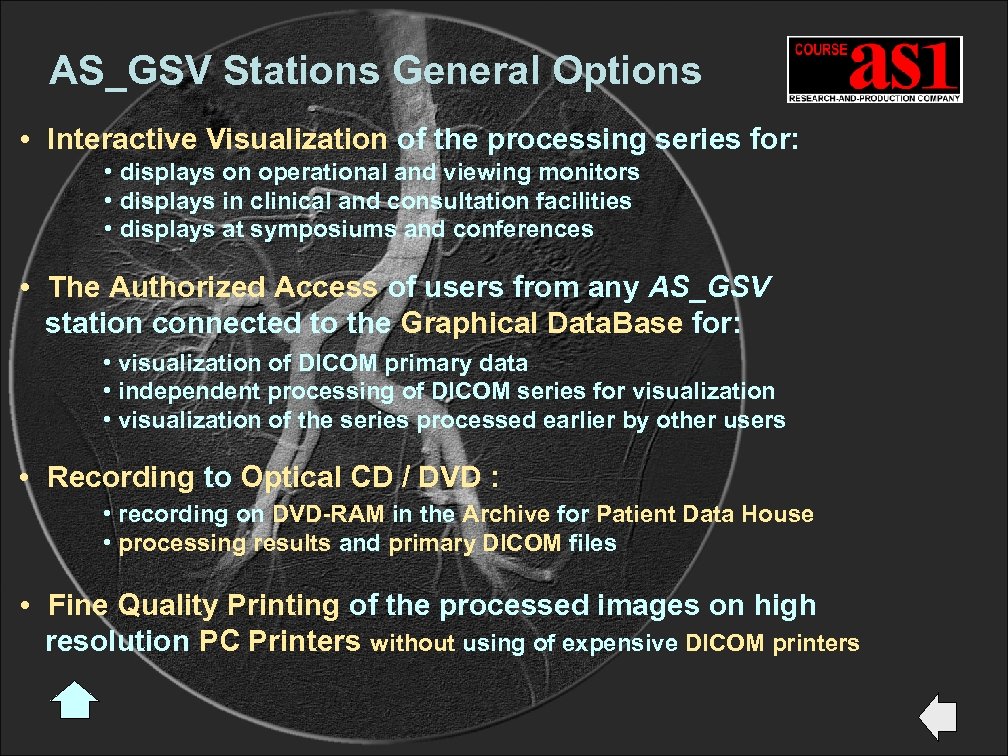 AS_GSV Stations General Options

COURSE as1
RESEARCH-AND-PRODUCTION COMPANY

• Interactive Visualization of the processing series for:
• displays on operational and viewing monitors
• displays in clinical and consultation facilities
• displays at symposiums and conferences

• The Authorized Access of users from any AS_GSV station connected to the Graphical DataBase for:
• visualization of DICOM primary data
• independent processing of DICOM series for visualization
• visualization of the series processed earlier by other users

• Recording to Optical CD / DVD :
• recording on DVD-RAM in the Archive for Patient Data House
• processing results and primary DICOM files

• Fine Quality Printing of the processed images on high resolution PC Printers without using of expensive DICOM printers